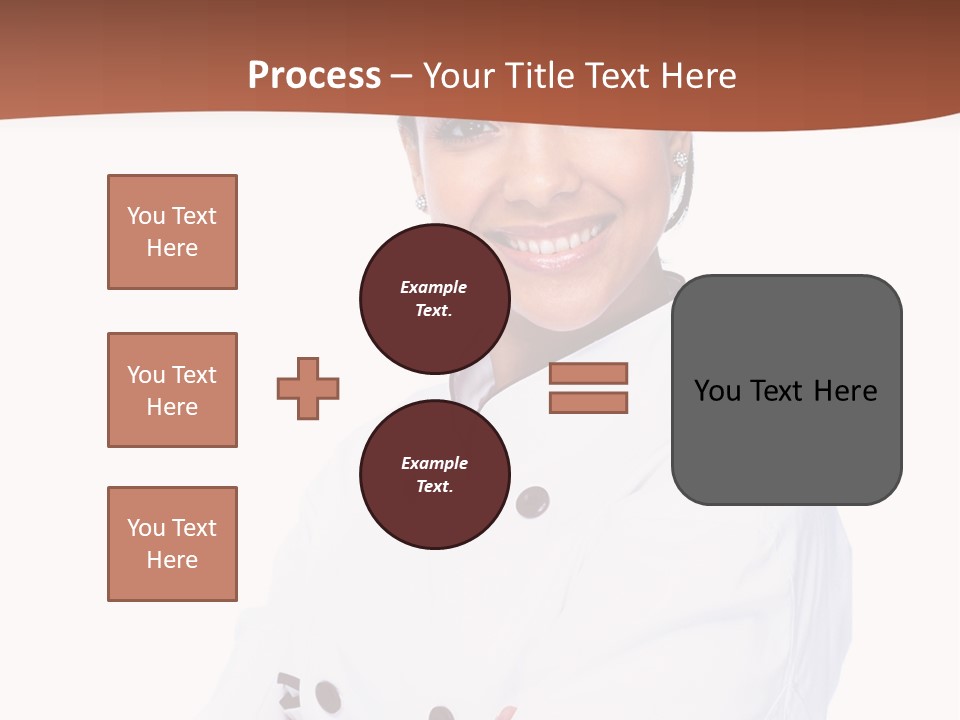 Process – Your Title Text Here

You Text Here

You Text Here

You Text Here

Example Text.

Example Text.

You Text Here